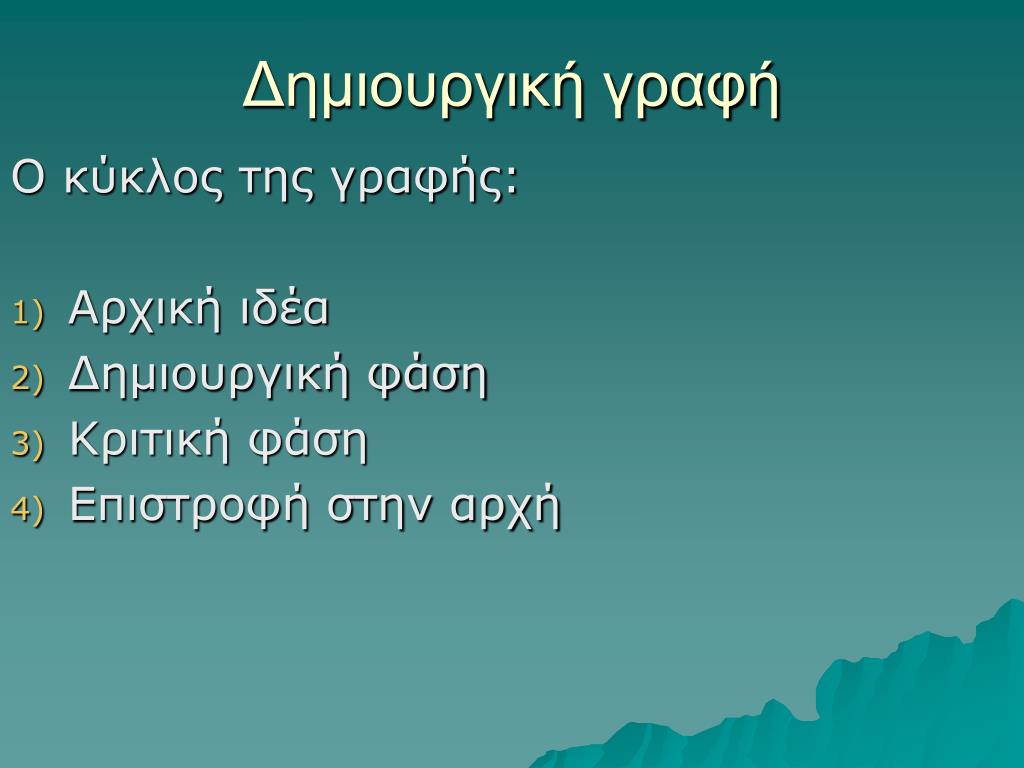 Δημιουργική γραφή

Ο κύκλος της γραφής:

1) Αρχική ιδέα
2) Δημιουργική φάση
3) Κριτική φάση
4) Επιστροφή στην αρχή